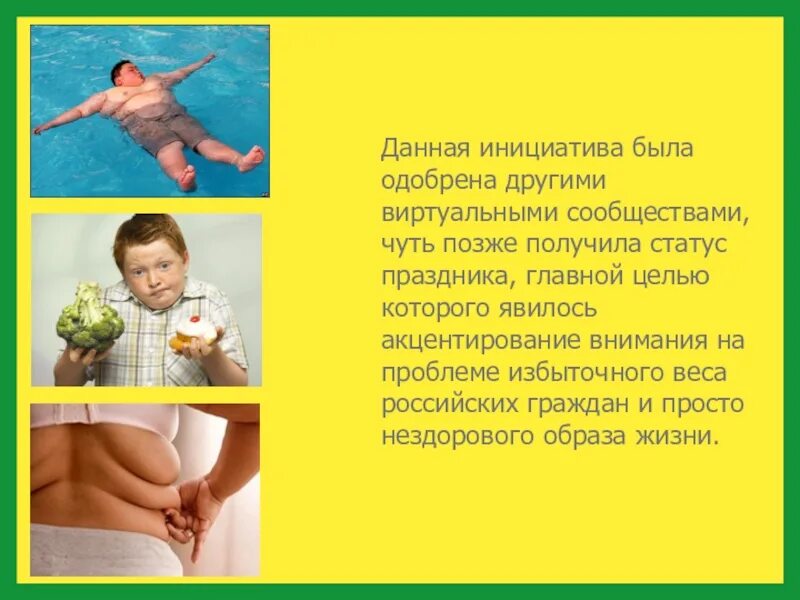 Данная инициатива была одобрена другими виртуальными сообществами, чуть позже получила статус праздника, главной целью которого явилось акцентирование внимания на проблеме избыточного веса российских граждан и просто нездорового образа жизни.